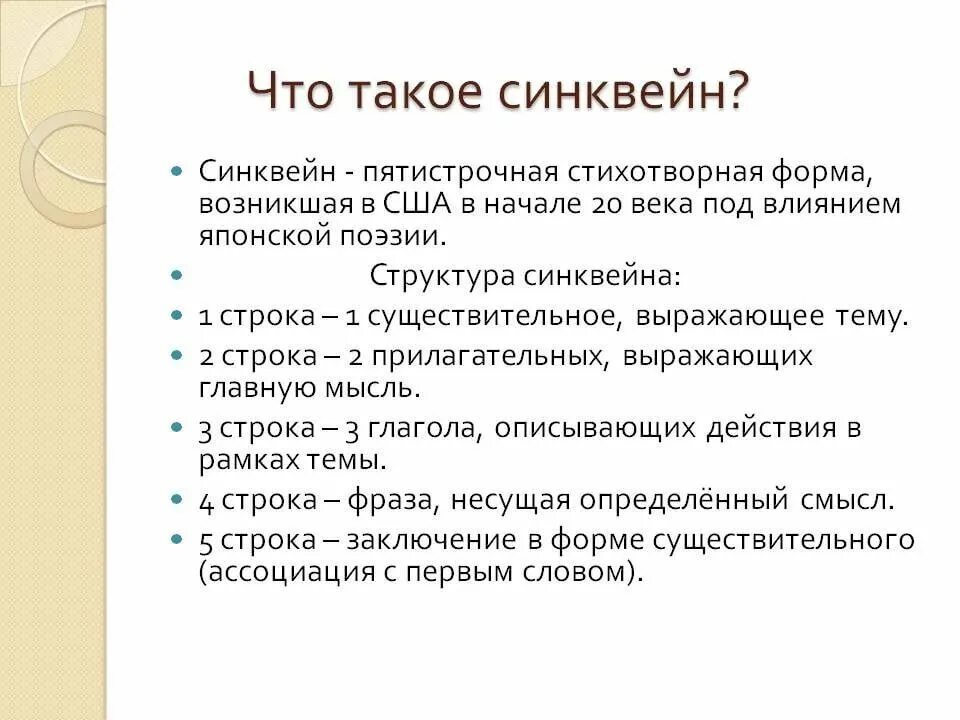 Что такое синквейн?

Синквейн - пятистрочная стихотворная форма, возникшая в США в начале 20 века под влиянием японской поэзии.

Структура синквейна:

1 строка – 1 существительное, выражающее тему.

2 строка – 2 прилагательных, выражающих главную мысль.

3 строка – 3 глагола, описывающих действия в рамках темы.

4 строка – фраза, несущая определённый смысл.

5 строка – заключение в форме существительного (ассоциация с первым словом).